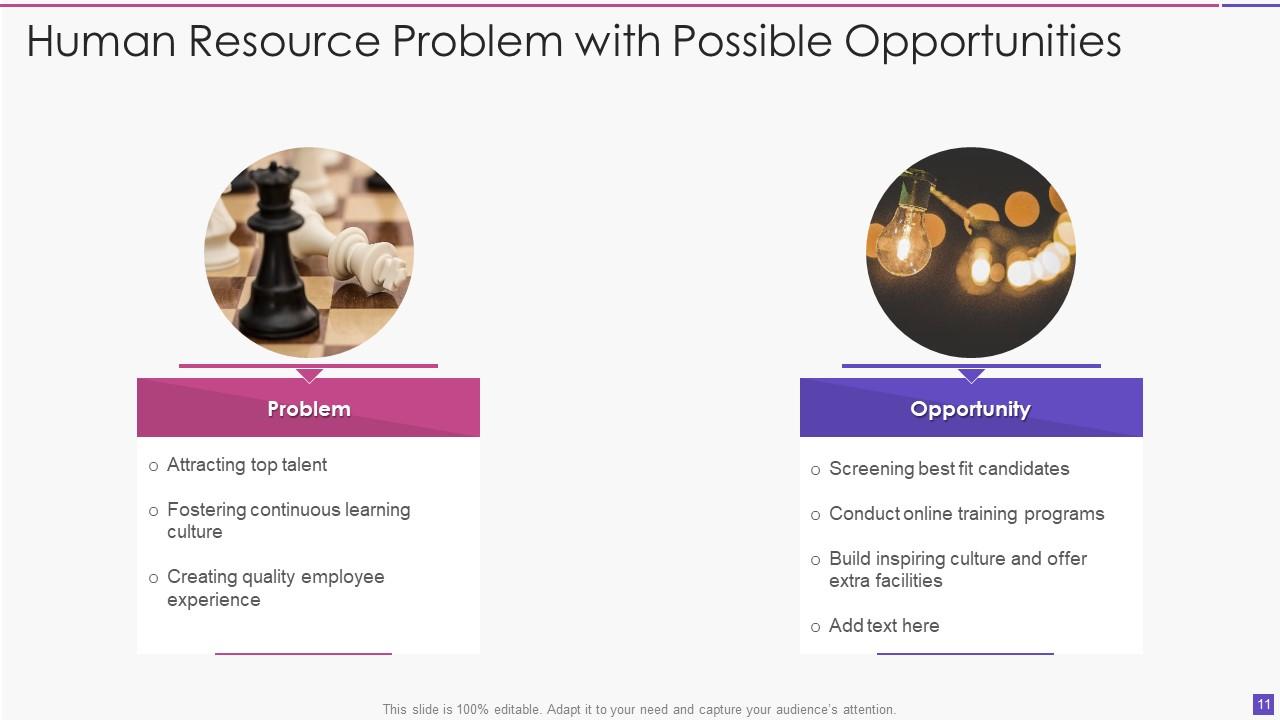 Human Resource Problem with Possible Opportunities

Problem

o Attracting top talent

o Fostering continuous learning culture

o Creating quality employee experience

Opportunity

o Screening best fit candidates

o Conduct online training programs

o Build inspiring culture and offer extra facilities

o Add text here

This slide is 100% editable. Adapt it to your need and capture your audience's attention.

11